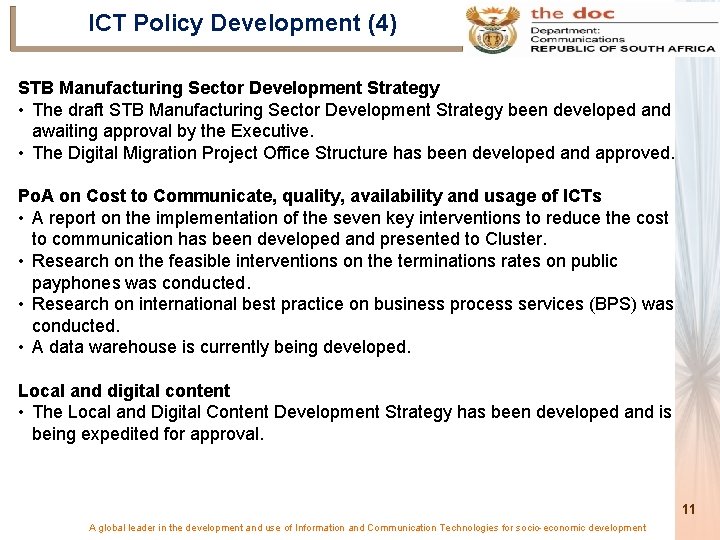 ICT Policy Development (4)

the doc
Department:
Communications
REPUBLIC OF SOUTH AFRICA

STB Manufacturing Sector Development Strategy
• The draft STB Manufacturing Sector Development Strategy been developed and awaiting approval by the Executive.
• The Digital Migration Project Office Structure has been developed and approved.

PoA on Cost to Communicate, quality, availability and usage of ICTs
• A report on the implementation of the seven key interventions to reduce the cost to communication has been developed and presented to Cluster.
• Research on the feasible interventions on the terminations rates on public payphones was conducted.
• Research on international best practice on business process services (BPS) was conducted.
• A data warehouse is currently being developed.

Local and digital content
• The Local and Digital Content Development Strategy has been developed and is being expedited for approval.

11

A global leader in the development and use of Information and Communication Technologies for socio-economic development